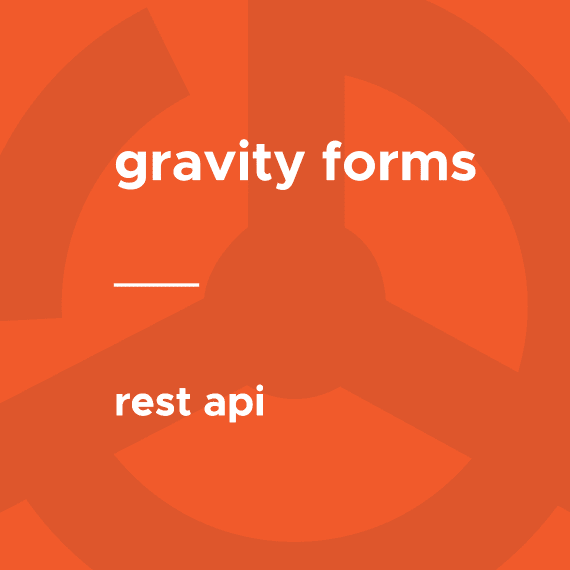 gravity forms

rest api